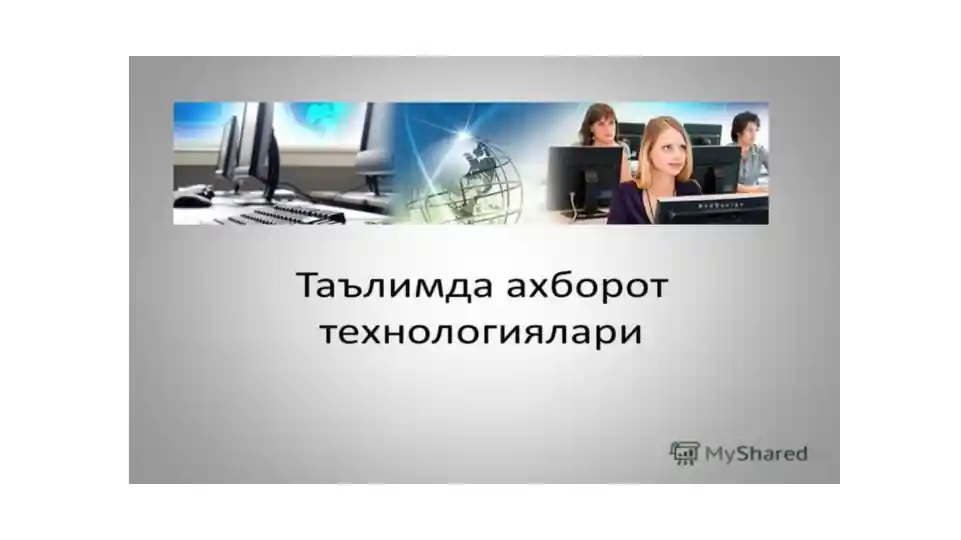 Таълимда ахборот технологиялари

MyShared